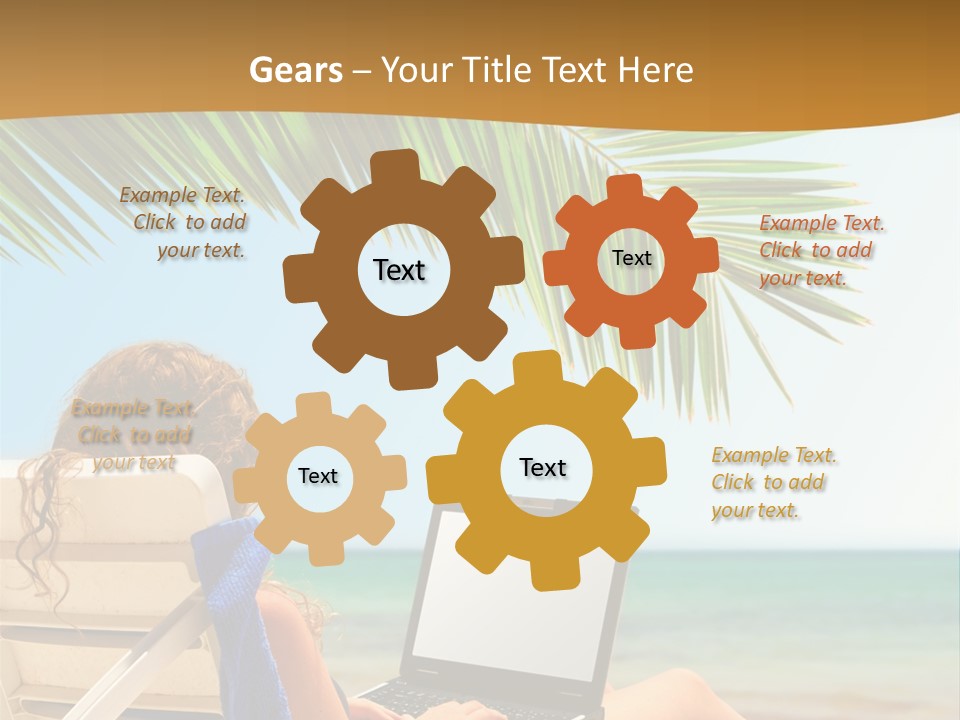 Gears – Your Title Text Here

Example Text. Click to add your text.

Text

Text

Example Text. Click to add your text.

Example Text. Click to add your text

Text

Text

Example Text. Click to add your text.